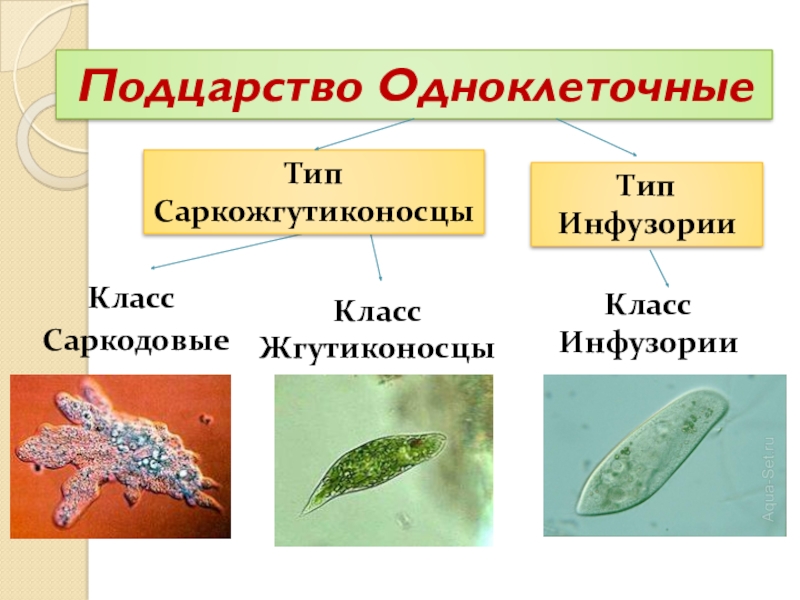 Подцарство Одноклеточные

Тип Саркожгутиконосцы

Тип Инфузории

Класс Саркодовые

Класс Жгутиконосцы

Класс Инфузории

Aqua-Set.ru